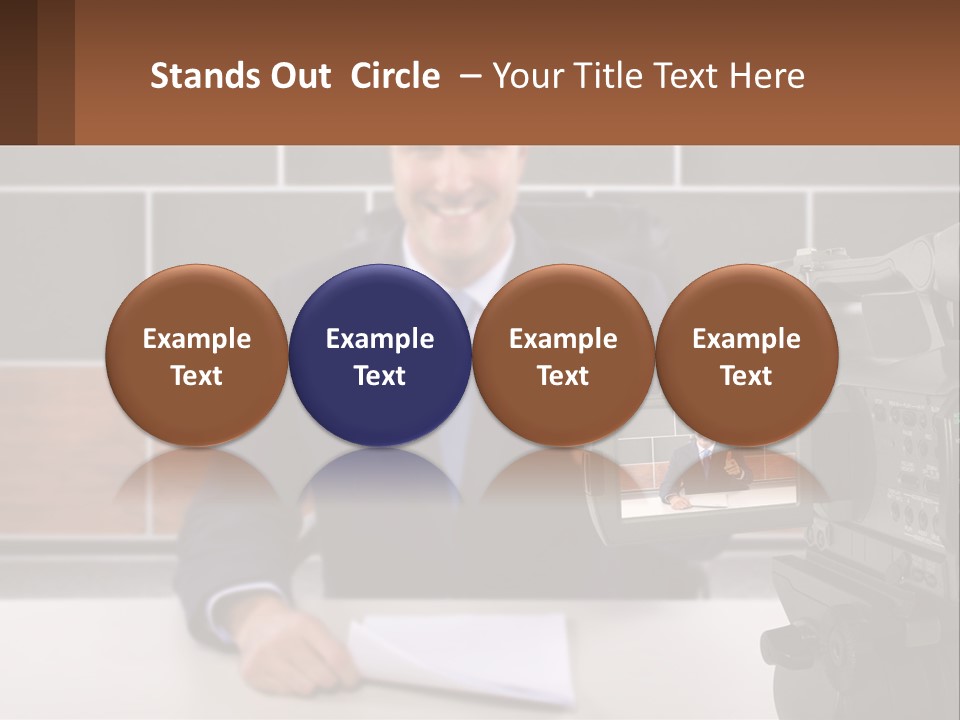 Stands Out Circle – Your Title Text Here

Example Text

Example Text

Example Text

Example Text